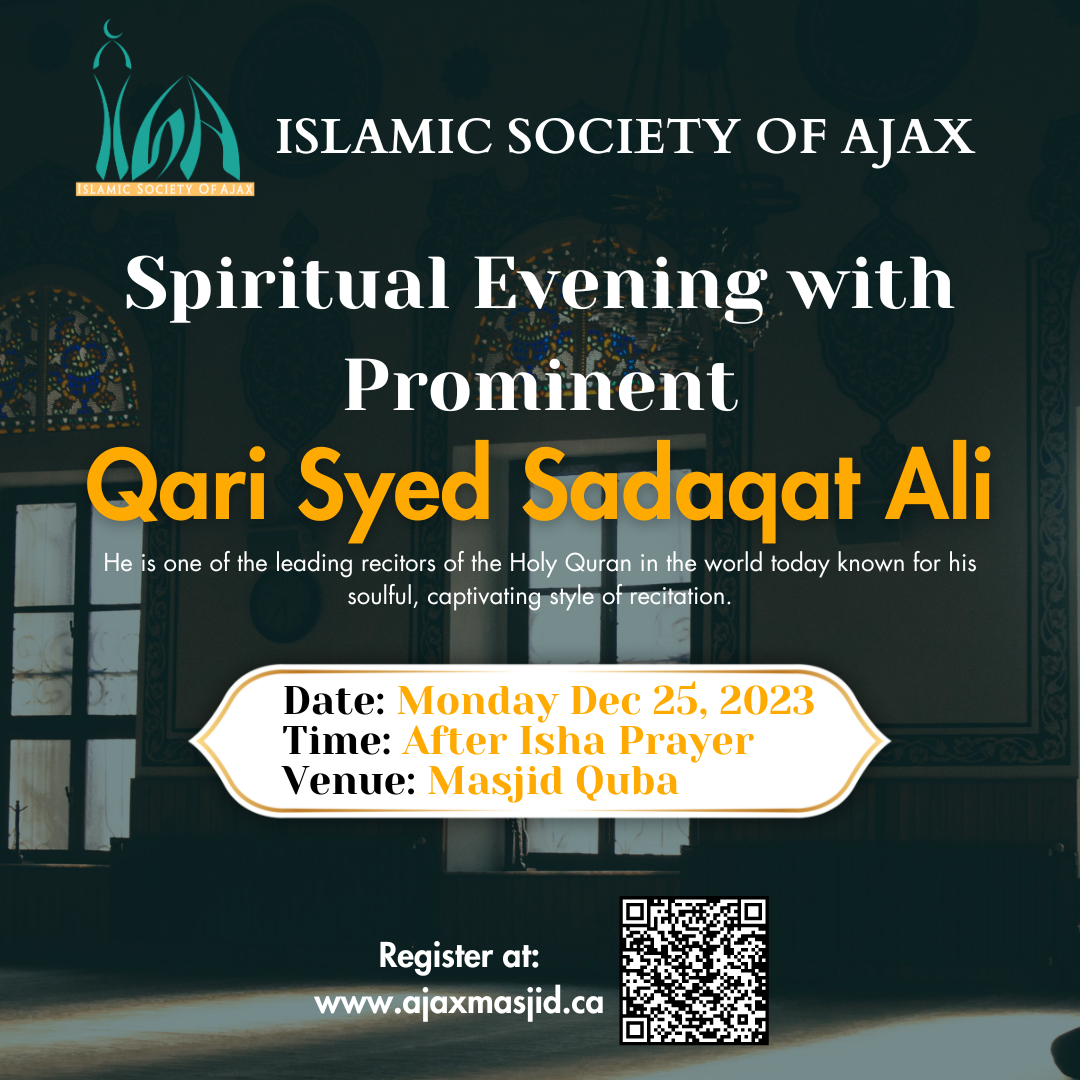 ISLAMIC SOCIETY OF AJAX

ISLAMIC SOCIETY OF AJAX

Spiritual Evening with Prominent

Qari Syed Sadaqat Ali

He is one of the leading recitors of the Holy Quran in the world today known for his soulful, captivating style of recitation.

Date: Monday Dec 25, 2023
Time: After Isha Prayer
Venue: Masjid Quba

Register at:
www.ajaxmasjid.ca